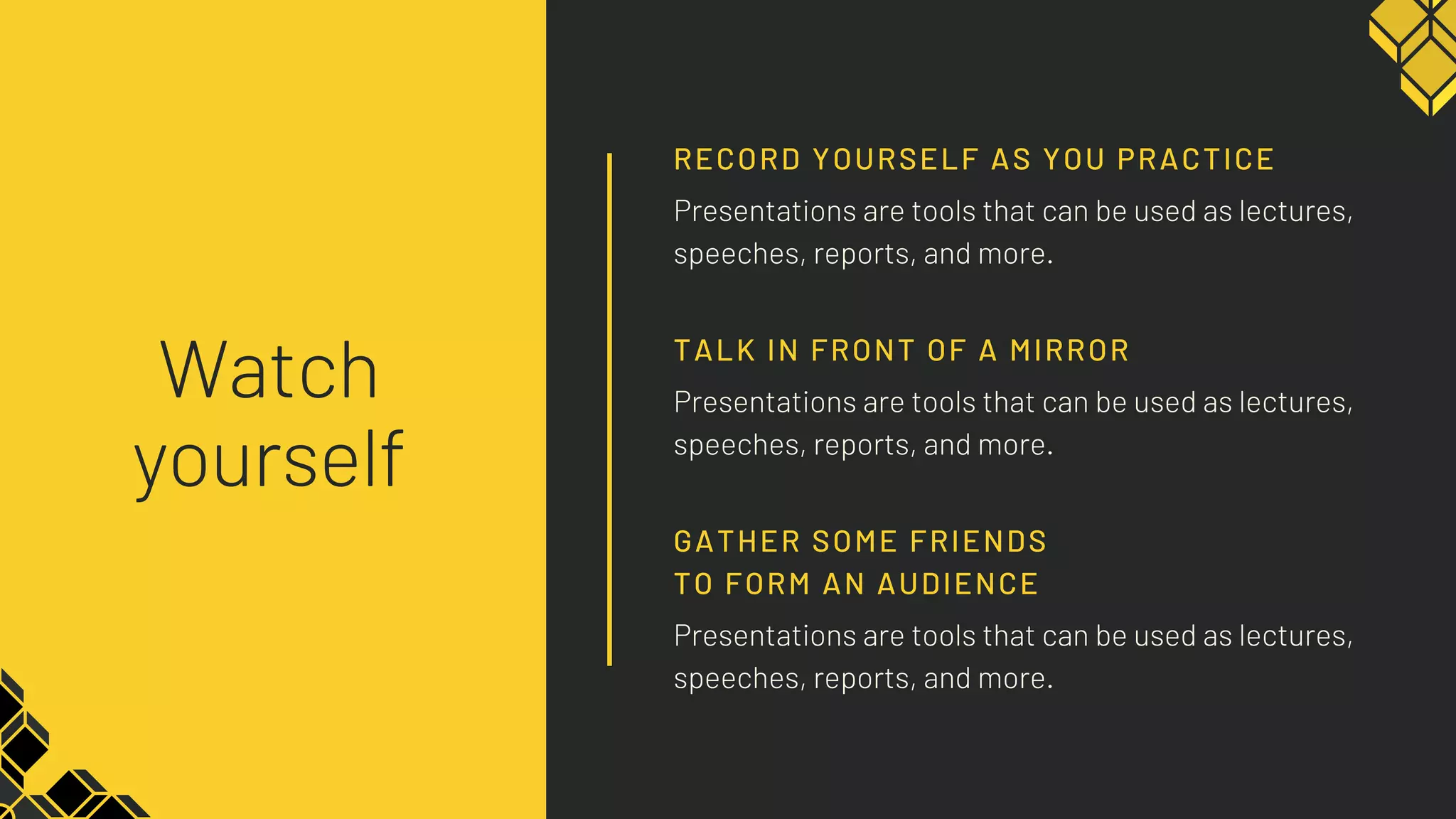 Watch yourself

RECORD YOURSELF AS YOU PRACTICE

Presentations are tools that can be used as lectures, speeches, reports, and more.

TALK IN FRONT OF A MIRROR

Presentations are tools that can be used as lectures, speeches, reports, and more.

GATHER SOME FRIENDS TO FORM AN AUDIENCE

Presentations are tools that can be used as lectures, speeches, reports, and more.